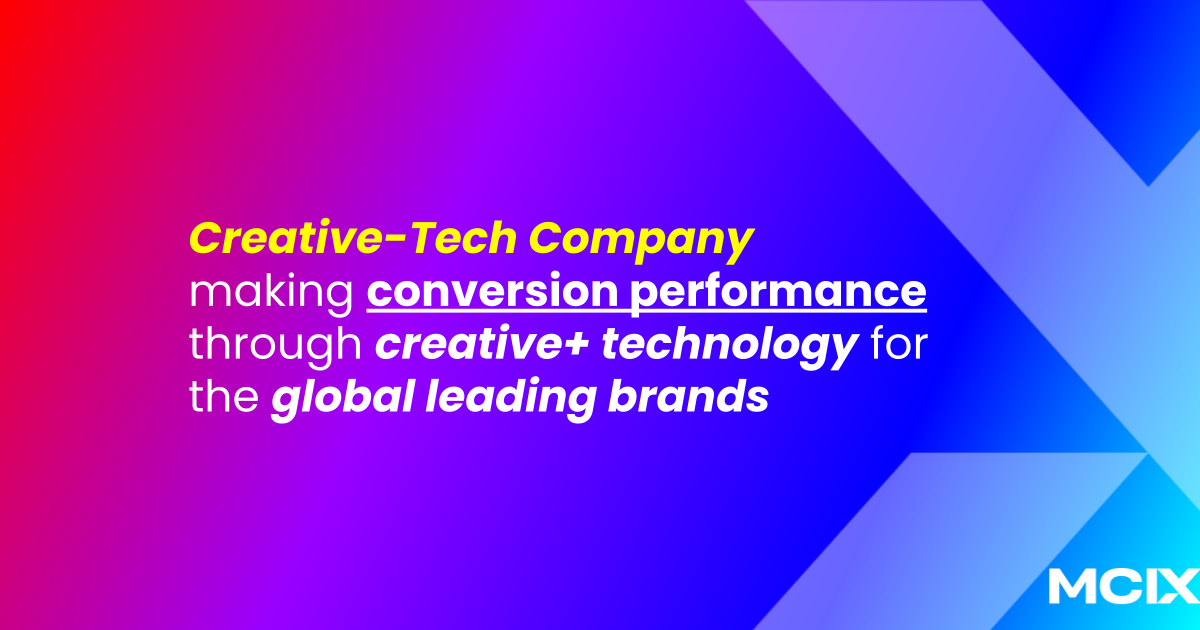 Creative-Tech Company
making conversion performance through creative+ technology for the global leading brands

MCIX